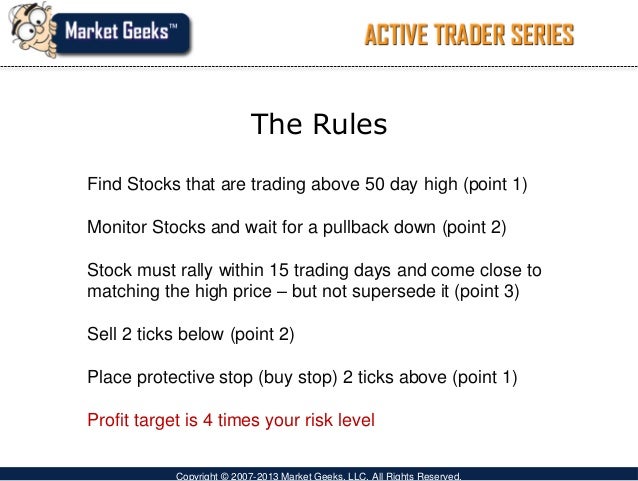 Market Geeks™

ACTIVE TRADER SERIES

The Rules

Find Stocks that are trading above 50 day high (point 1)

Monitor Stocks and wait for a pullback down (point 2)

Stock must rally within 15 trading days and come close to matching the high price – but not supersede it (point 3)

Sell 2 ticks below (point 2)

Place protective stop (buy stop) 2 ticks above (point 1)

Profit target is 4 times your risk level

Copyright © 2007-2013 Market Geeks, LLC. All Rights Reserved.